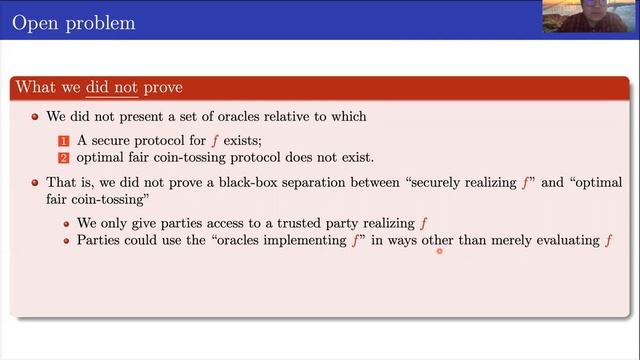 Open problem

What we did not prove

• We did not present a set of oracles relative to which

1 A secure protocol for $f$ exists;
2 optimal fair coin-tossing protocol does not exist.

• That is, we did not prove a black-box separation between "securely realizing $f$" and "optimal fair coin-tossing"

• We only give parties access to a trusted party realizing $f$
• Parties could use the "oracles implementing $f$" in ways other than merely evaluating $f$